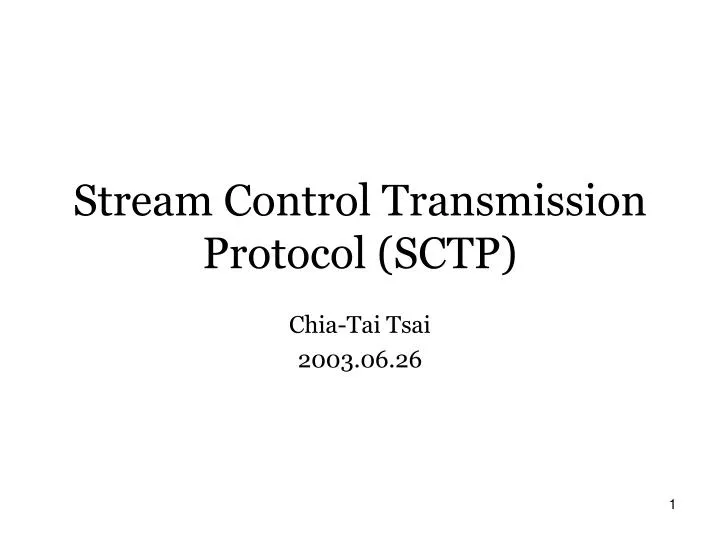 Stream Control Transmission Protocol (SCTP)

Chia-Tai Tsai
2003.06.26

1